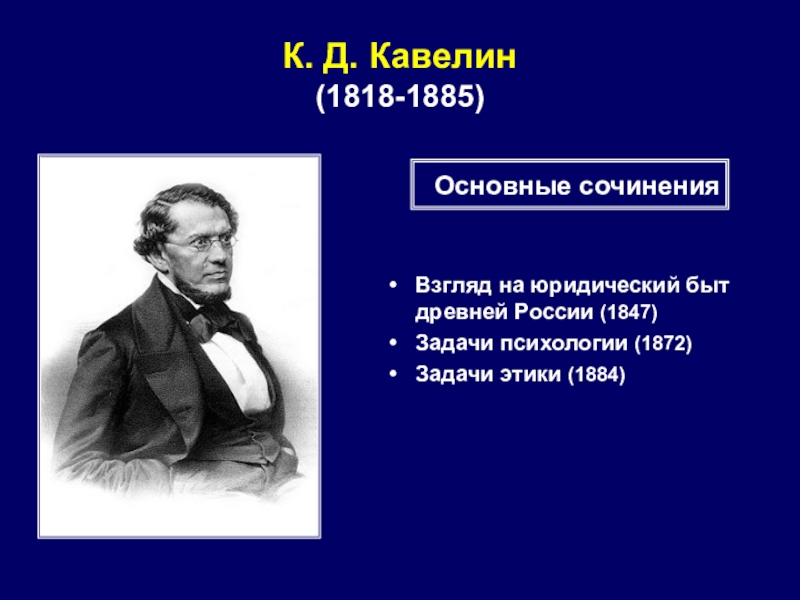 К. Д. Кавелин
(1818-1885)

Основные сочинения

• Взгляд на юридический быт древней России (1847)
• Задачи психологии (1872)
• Задачи этики (1884)